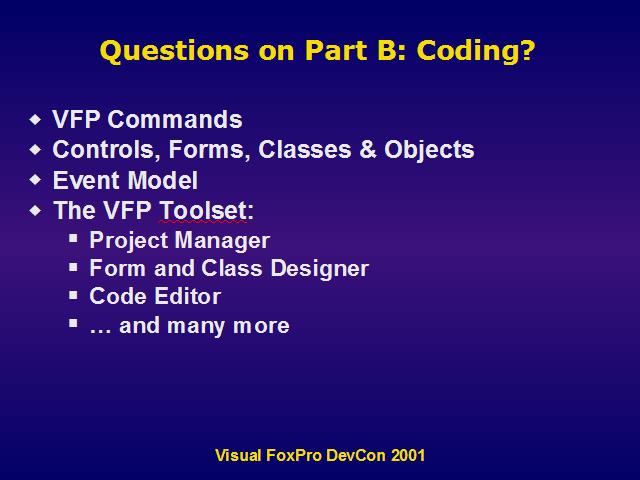 Questions on Part B: Coding?

- VFP Commands
- Controls, Forms, Classes & Objects
- Event Model
- The VFP Toolset:
  - Project Manager
  - Form and Class Designer
  - Code Editor
  - … and many more

Visual FoxPro DevCon 2001